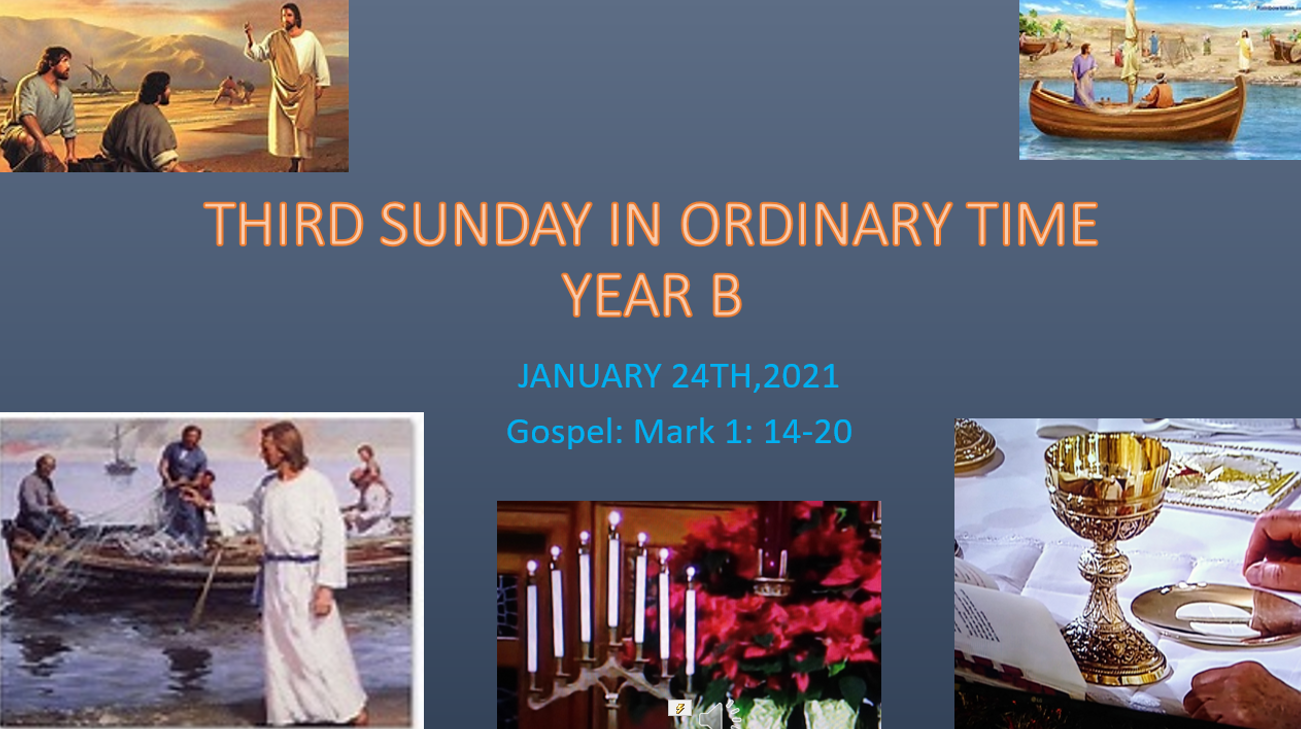 THIRD SUNDAY IN ORDINARY TIME
YEAR B

JANUARY 24TH,2021

Gospel: Mark 1: 14-20